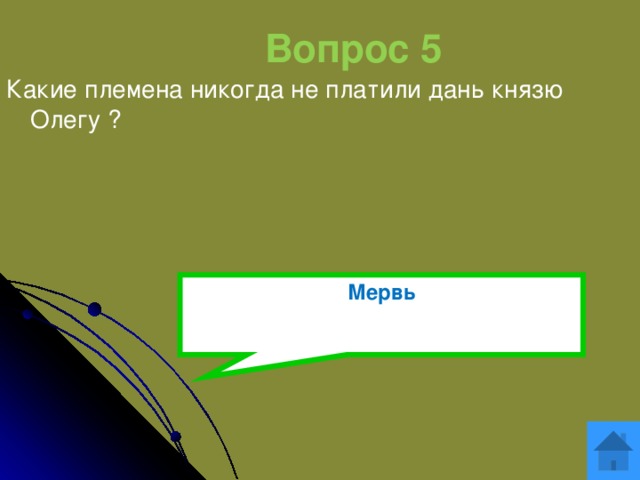 Вопрос 5

Какие племена никогда не платили дань князю Олегу ?

Мервь